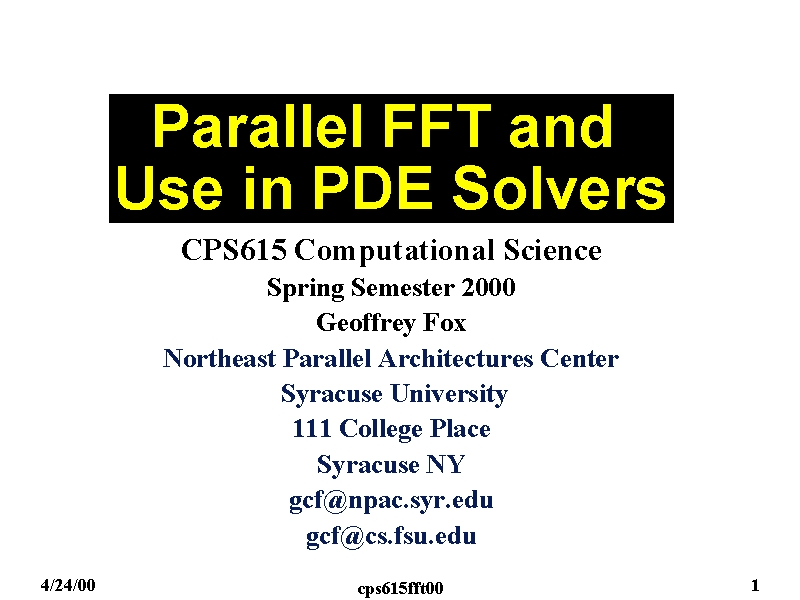 Parallel FFT and Use in PDE Solvers

CPS615 Computational Science

Spring Semester 2000

Geoffrey Fox

Northeast Parallel Architectures Center

Syracuse University

111 College Place

Syracuse NY

gcf@npac.syr.edu

gcf@cs.fsu.edu

4/24/00

cps615fft00

1